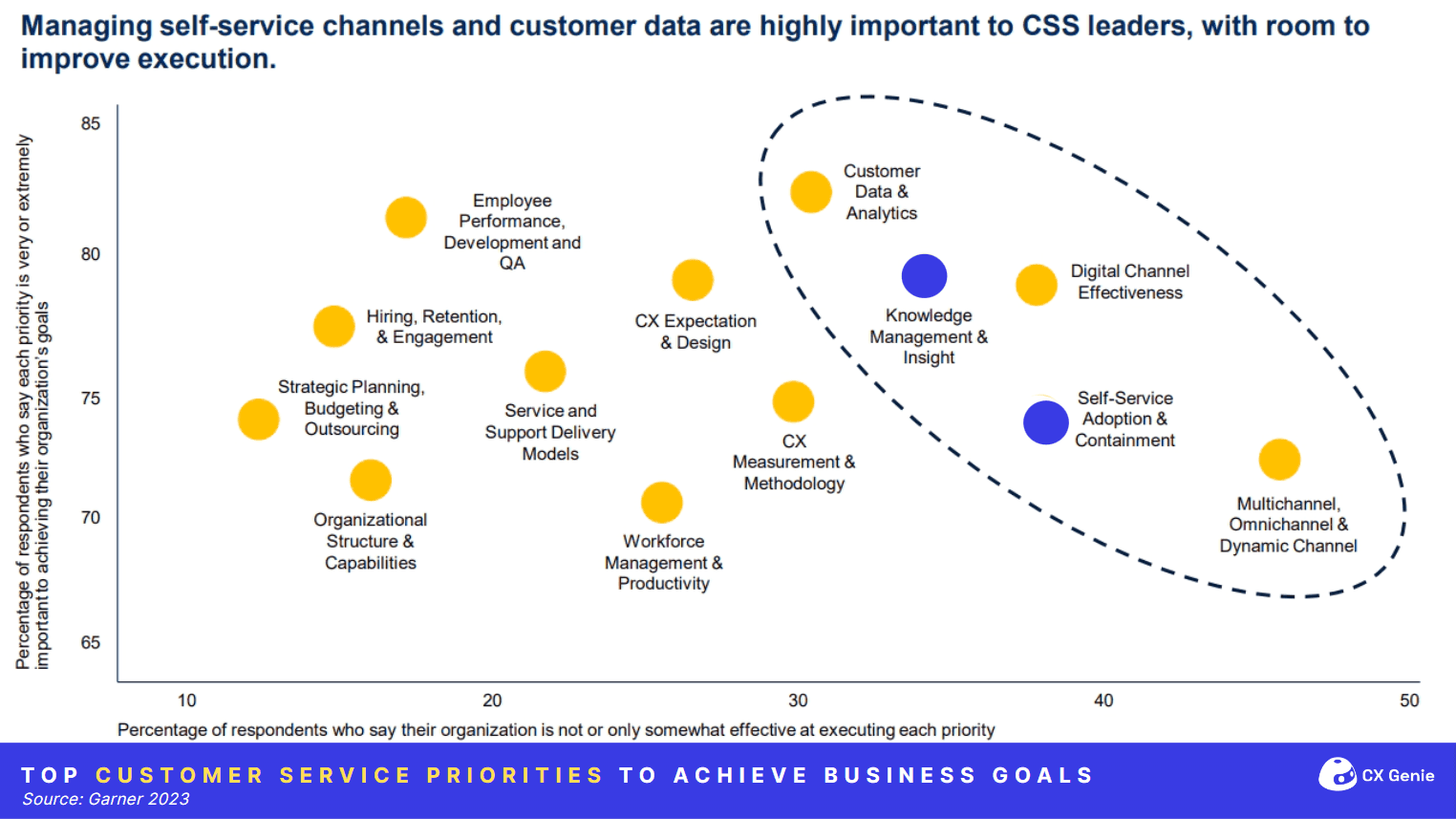 Managing self-service channels and customer data are highly important to CSS leaders, with room to improve execution.

Percentage of respondents who say each priority is very or extremely important to achieving their organization's goals

85
80
75
70
65

Employee Performance, Development and QA

Hiring, Retention, & Engagement

Strategic Planning, Budgeting & Outsourcing

Organizational Structure & Capabilities

Service and Support Delivery Models

CX Expectation & Design

Workforce Management & Productivity

CX Measurement & Methodology

Customer Data & Analytics

Knowledge Management & Insight

Digital Channel Effectiveness

Self-Service Adoption & Containment

Multichannel, Omnichannel & Dynamic Channel

10
20
30
40
50

Percentage of respondents who say their organization is not or only somewhat effective at executing each priority

TOP CUSTOMER SERVICE PRIORITIES TO ACHIEVE BUSINESS GOALS
Source: Garner 2023

CX Genie